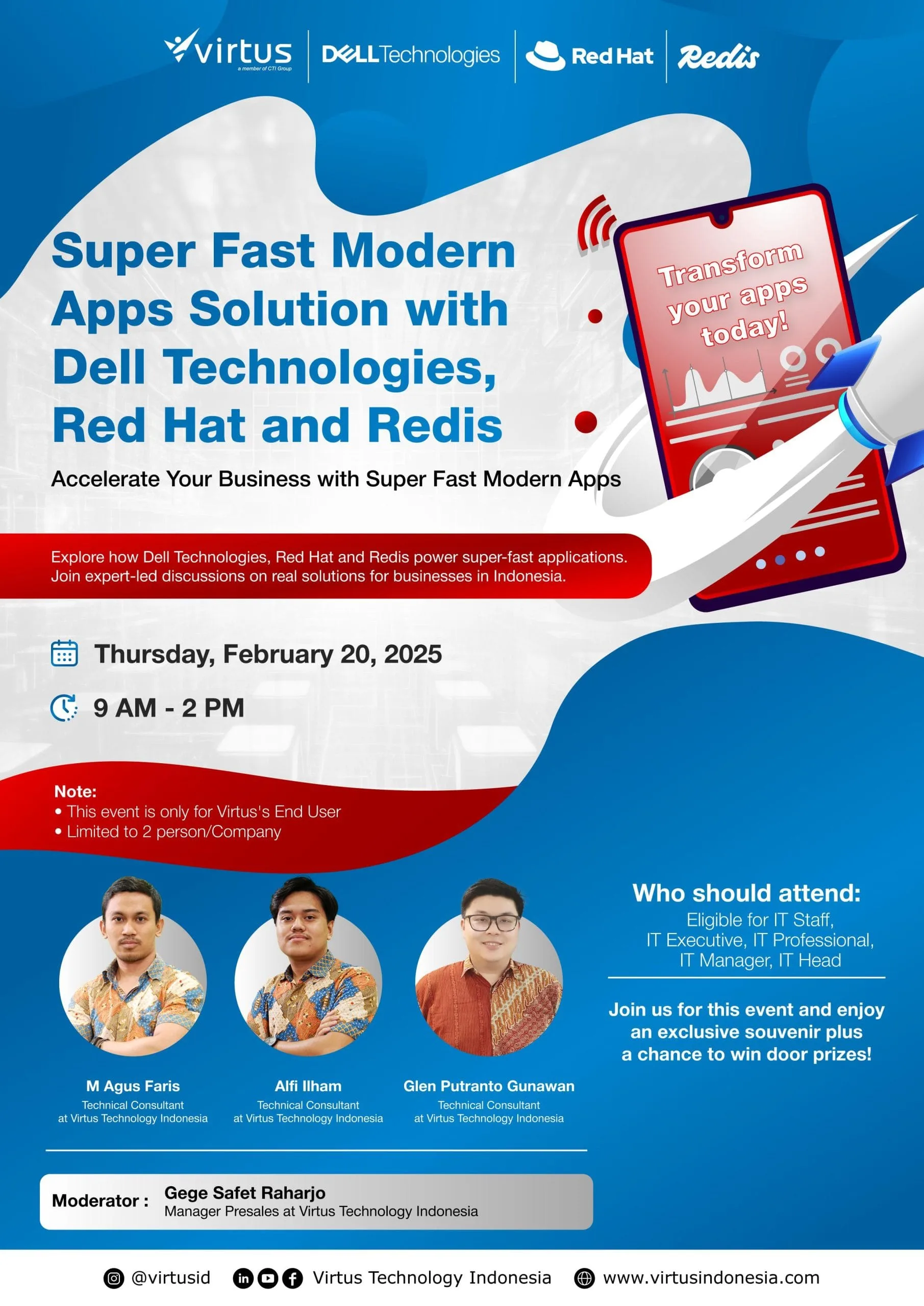 virtus
a member of CTI Group

DELL Technologies

Red Hat

Redis

Super Fast Modern Apps Solution with Dell Technologies, Red Hat and Redis

Accelerate Your Business with Super Fast Modern Apps

Transform your apps today!

Explore how Dell Technologies, Red Hat and Redis power super-fast applications. Join expert-led discussions on real solutions for businesses in Indonesia.

Thursday, February 20, 2025

9 AM - 2 PM

Note:
• This event is only for Virtus's End User
• Limited to 2 person/Company

M Agus Faris
Technical Consultant at Virtus Technology Indonesia

Alfi Ilham
Technical Consultant at Virtus Technology Indonesia

Glen Putranto Gunawan
Technical Consultant at Virtus Technology Indonesia

Who should attend:
Eligible for IT Staff, IT Executive, IT Professional, IT Manager, IT Head

Join us for this event and enjoy an exclusive souvenir plus a chance to win door prizes!

Moderator : Gege Safet Raharjo
Manager Presales at Virtus Technology Indonesia

@virtusid Virtus Technology Indonesia www.virtusindonesia.com